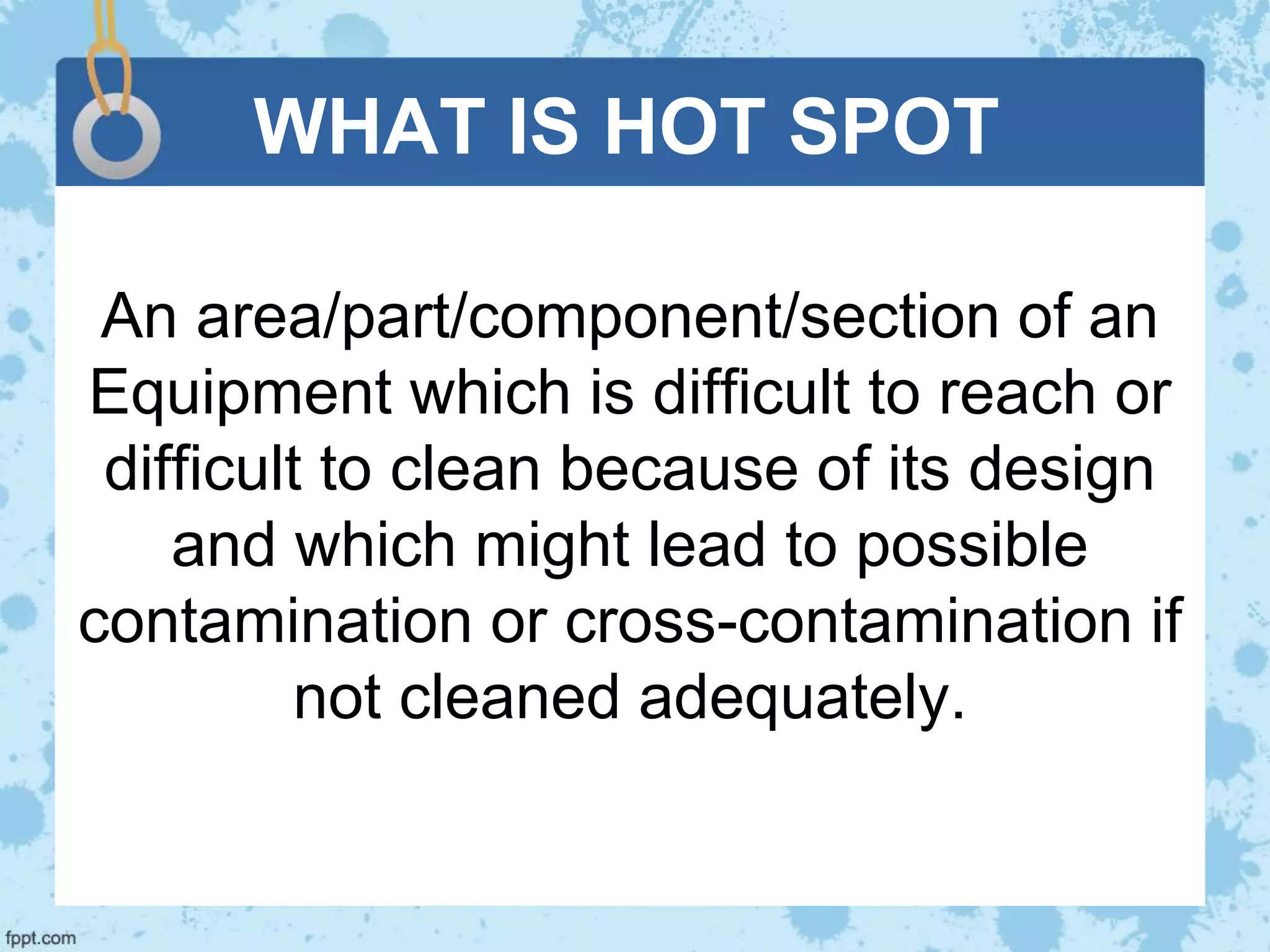 WHAT IS HOT SPOT

An area/part/component/section of an Equipment which is difficult to reach or difficult to clean because of its design and which might lead to possible contamination or cross-contamination if not cleaned adequately.

fppt.com